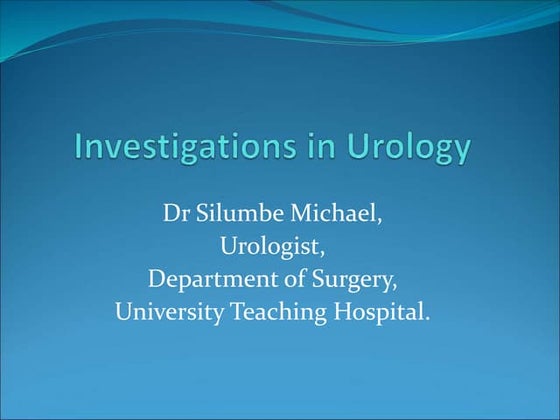 Investigations in Urology

Dr Silumbe Michael,
Urologist,
Department of Surgery,
University Teaching Hospital.